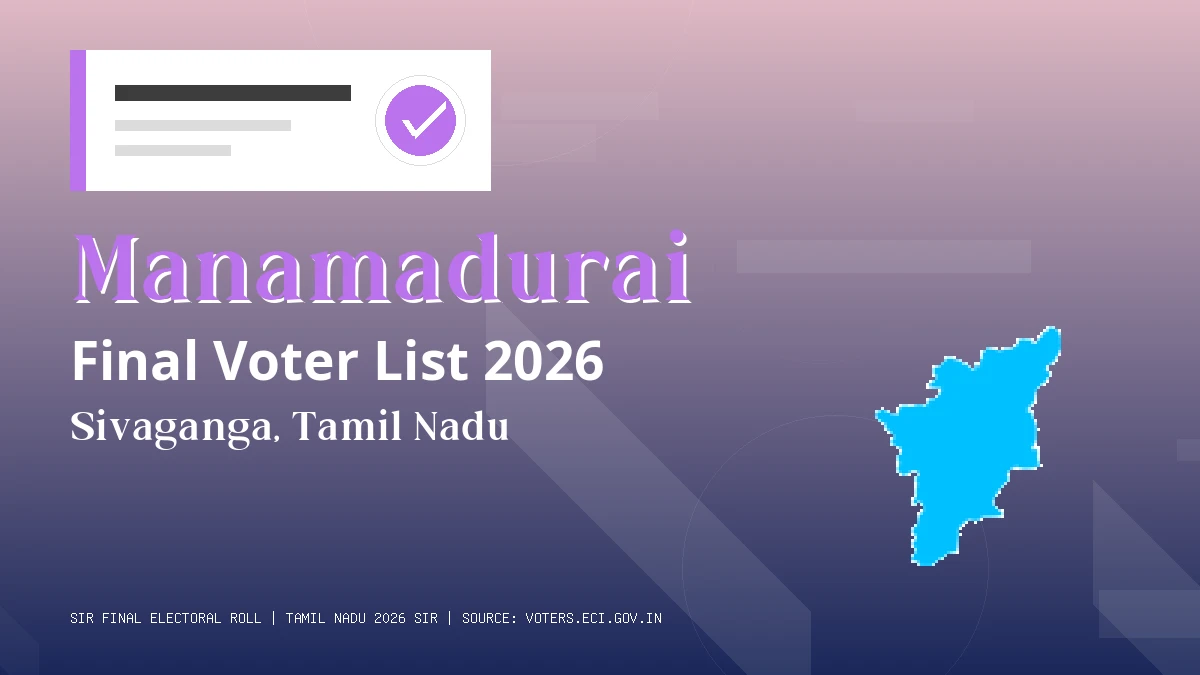 Manamadurai

Final Voter List 2026

Sivaganga, Tamil Nadu

SIR FINAL ELECTORAL ROLL | TAMIL NADU 2026 SIR | SOURCE: VOTERS.ECI.GOV.IN